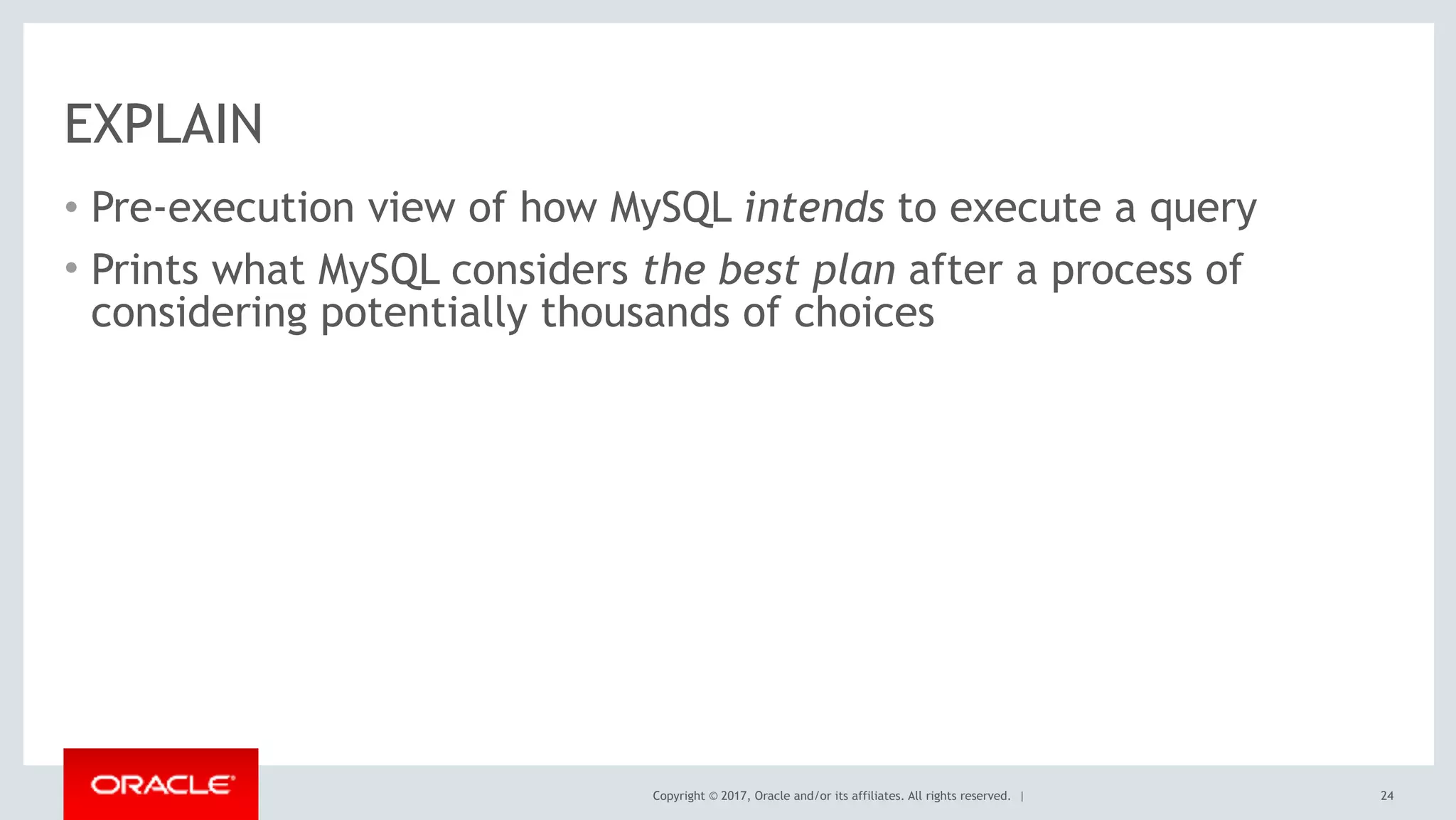 EXPLAIN

• Pre-execution view of how MySQL intends to execute a query

• Prints what MySQL considers the best plan after a process of considering potentially thousands of choices

ORACLE

Copyright © 2017, Oracle and/or its affiliates. All rights reserved. |

24